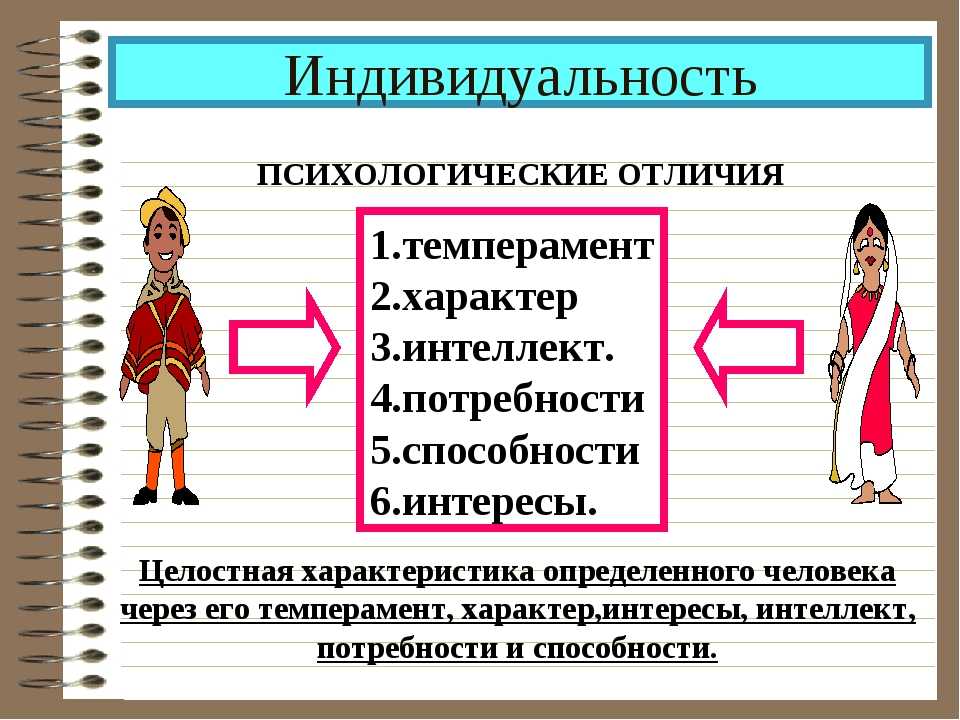 Индивидуальность

ПСИХОЛОГИЧЕСКИЕ ОТЛИЧИЯ

1.темперамент
2.характер
3.интеллект.
4.потребности
5.способности
6.интересы.

Целостная характеристика определенного человека через его темперамент, характер,интересы, интеллект, потребности и способности.